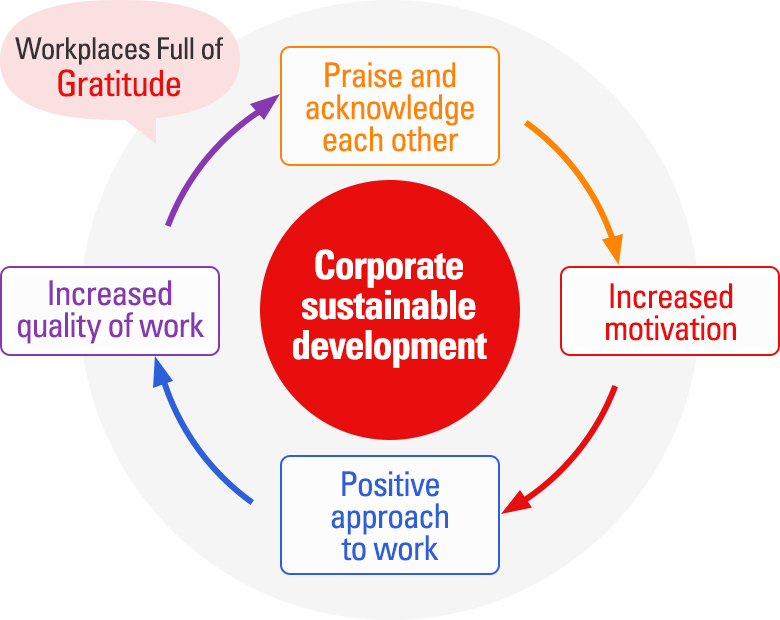 Workplaces Full of
Gratitude

Praise and acknowledge each other

Increased motivation

Positive approach to work

Increased quality of work

Corporate sustainable development